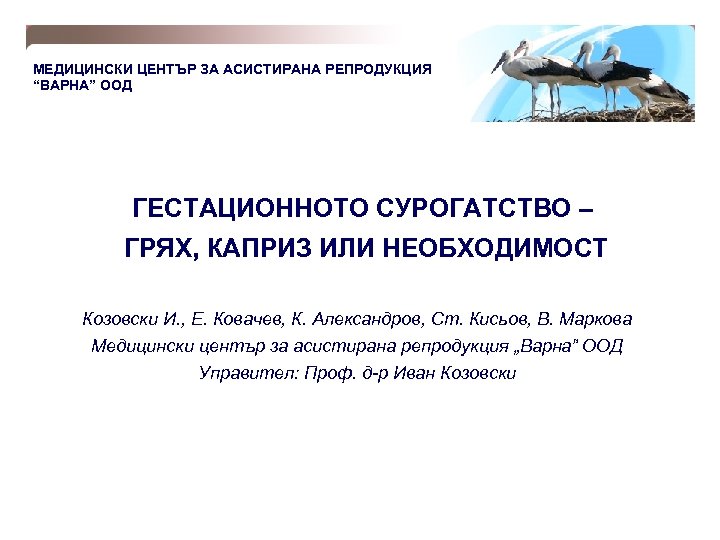 МЕДИЦИНСКИ ЦЕНТЪР ЗА АСИСТИРАНА РЕПРОДУКЦИЯ “ВАРНА” ООД

ГЕСТАЦИОННОТО СУРОГАТСТВО – ГРЯХ, КАПРИЗ ИЛИ НЕОБХОДИМОСТ

Козовски И., Е. Ковачев, К. Александров, Ст. Кисьов, В. Маркова
Медицински център за асистирана репродукция „Варна” ООД
Управител: Проф. д-р Иван Козовски